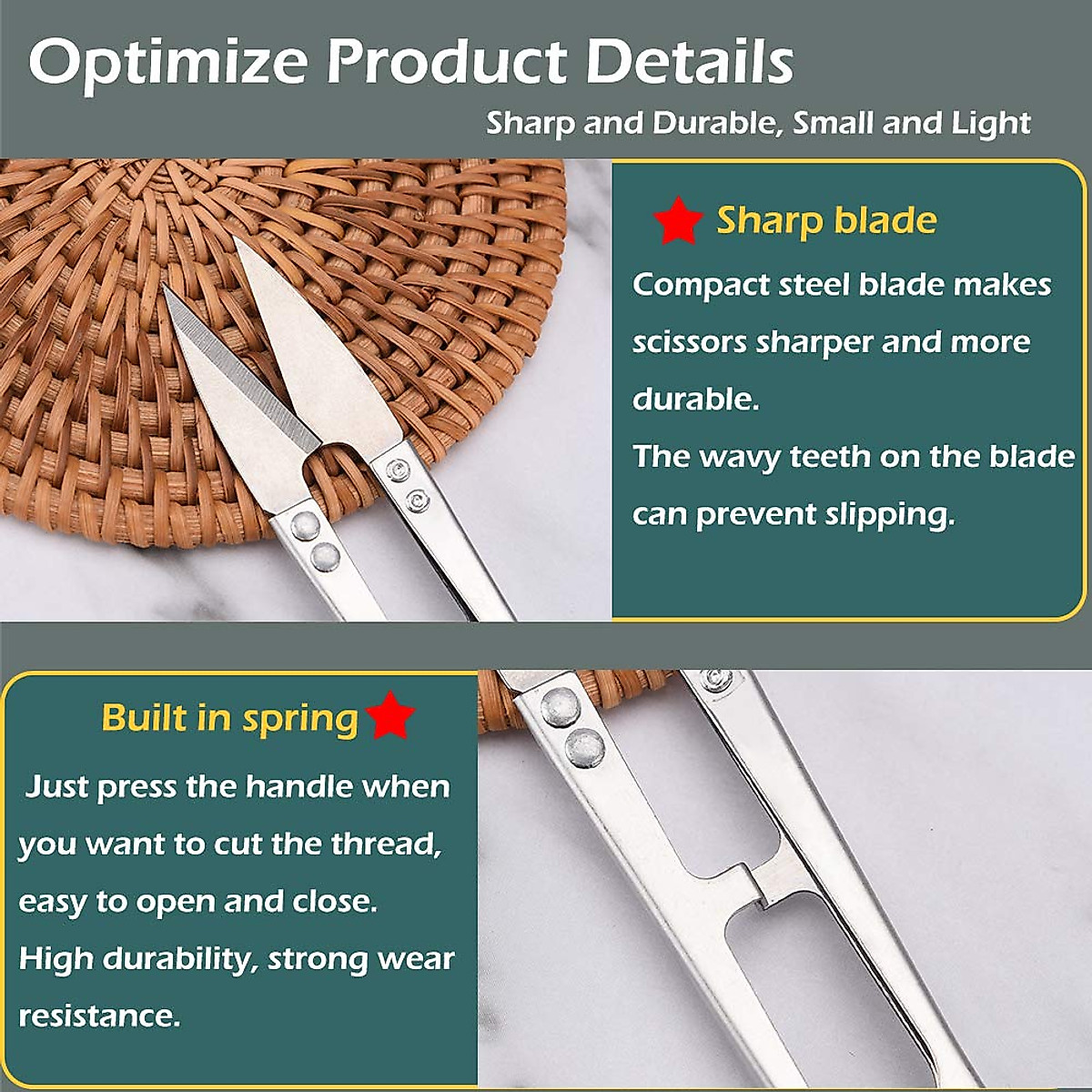 Optimize Product Details

Sharp and Durable, Small and Light

Sharp blade

Compact steel blade makes scissors sharper and more durable.
The wavy teeth on the blade can prevent slipping.

Built in spring

Just press the handle when you want to cut the thread, easy to open and close.
High durability, strong wear resistance.